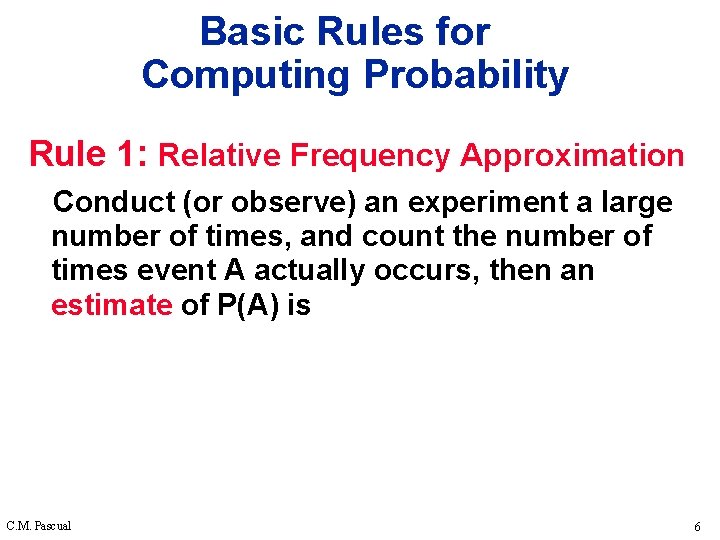 Basic Rules for Computing Probability

Rule 1: Relative Frequency Approximation

Conduct (or observe) an experiment a large number of times, and count the number of times event A actually occurs, then an estimate of P(A) is

C.M. Pascual

6